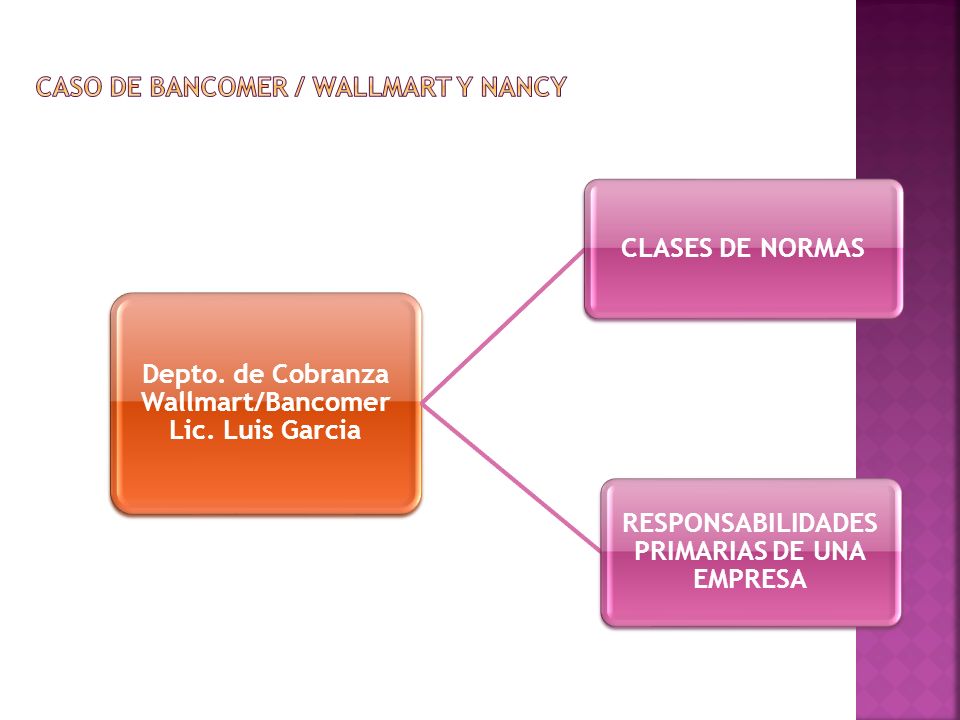 CASO DE BANCOMER / WALLMART Y NANCY

Depto. de Cobranza Wallmart/Bancomer Lic. Luis Garcia

CLASES DE NORMAS

RESPONSABILIDADES PRIMARIAS DE UNA EMPRESA